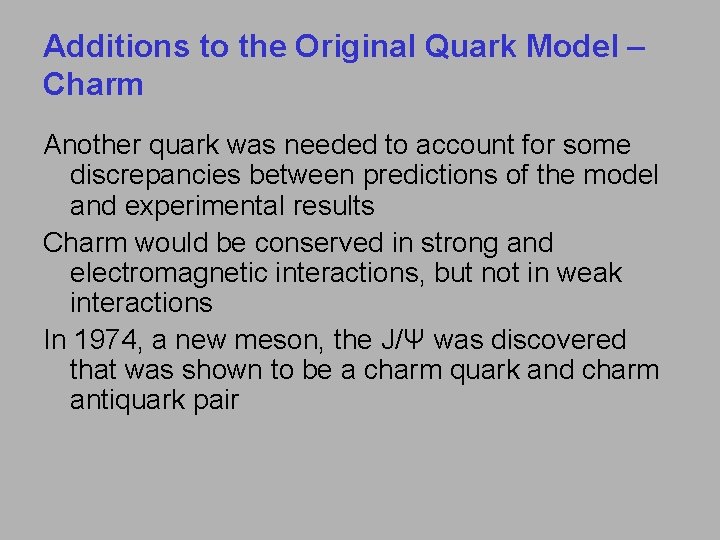 Additions to the Original Quark Model – Charm

Another quark was needed to account for some discrepancies between predictions of the model and experimental results

Charm would be conserved in strong and electromagnetic interactions, but not in weak interactions

In 1974, a new meson, the J/Ψ was discovered that was shown to be a charm quark and charm antiquark pair